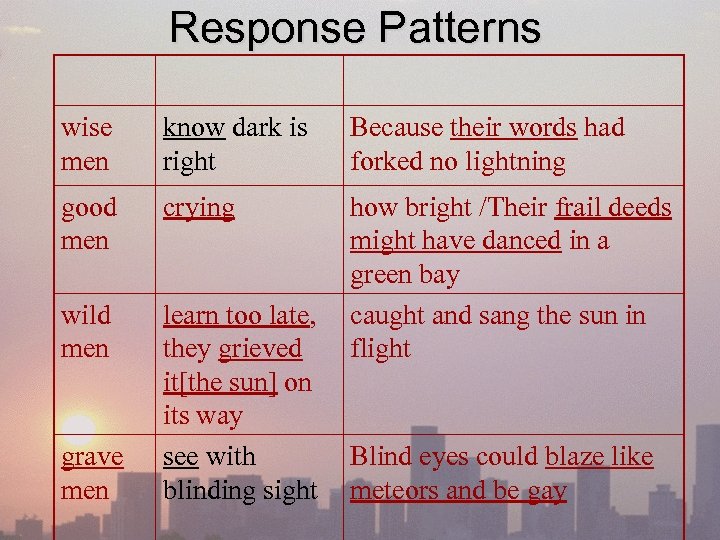 Response Patterns

| | | |
|---|---|---|
| wise men | know dark is right | Because their words had forked no lightning |
| good men | crying | how bright /Their frail deeds might have danced in a green bay |
| wild men | learn too late, they grieved it[the sun] on its way | caught and sang the sun in flight |
| grave men | see with blinding sight | Blind eyes could blaze like meteors and be gay |